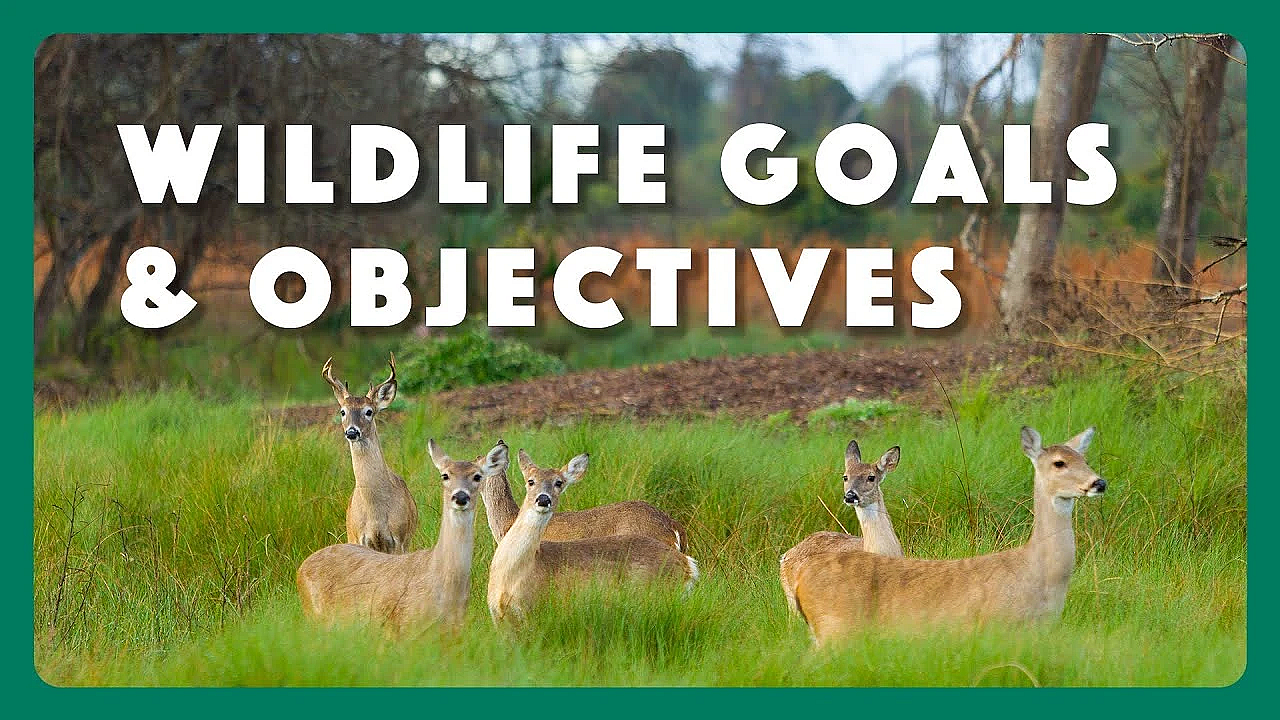 WILDLIFE GOALS
& OBJECTIVES